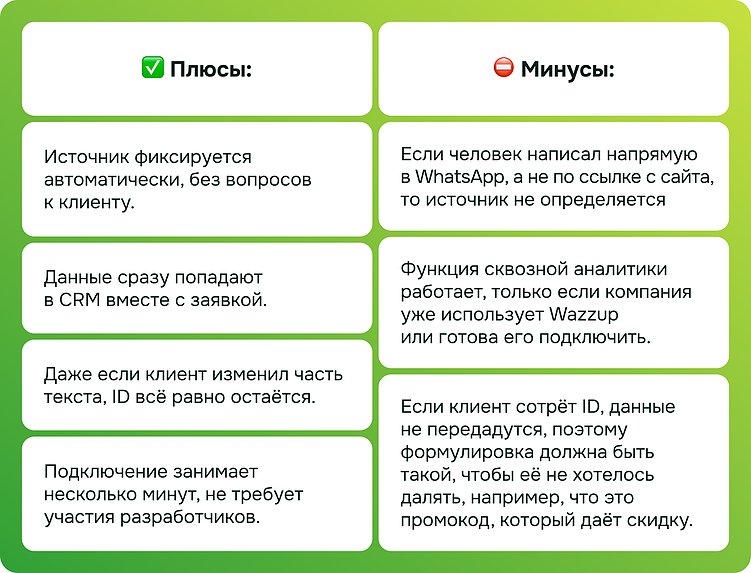 ✅ Плюсы:

Источник фиксируется автоматически, без вопросов к клиенту.

Данные сразу попадают в CRM вместе с заявкой.

Даже если клиент изменил часть текста, ID всё равно остаётся.

Подключение занимает несколько минут, не требует участия разработчиков.

⛔ Минусы:

Если человек написал напрямую в WhatsApp, а не по ссылке с сайта, то источник не определяется

Функция сквозной аналитики работает, только если компания уже использует Wazzup или готова его подключить.

Если клиент сотрёт ID, данные не передадутся, поэтому формулировка должна быть такой, чтобы её не хотелось далять, например, что это промокод, который даёт скидку.